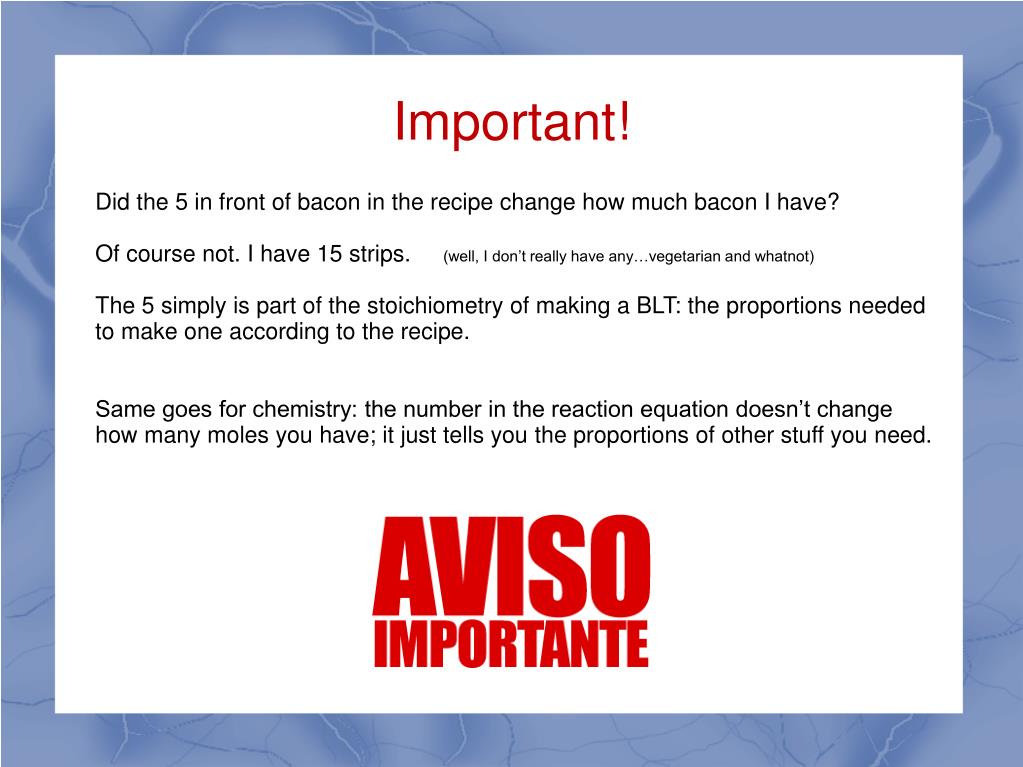 Important!

Did the 5 in front of bacon in the recipe change how much bacon I have?

Of course not. I have 15 strips. (well, I don't really have any…vegetarian and whatnot)

The 5 simply is part of the stoichiometry of making a BLT: the proportions needed to make one according to the recipe.

Same goes for chemistry: the number in the reaction equation doesn't change how many moles you have; it just tells you the proportions of other stuff you need.

AVISO
IMPORTANTE